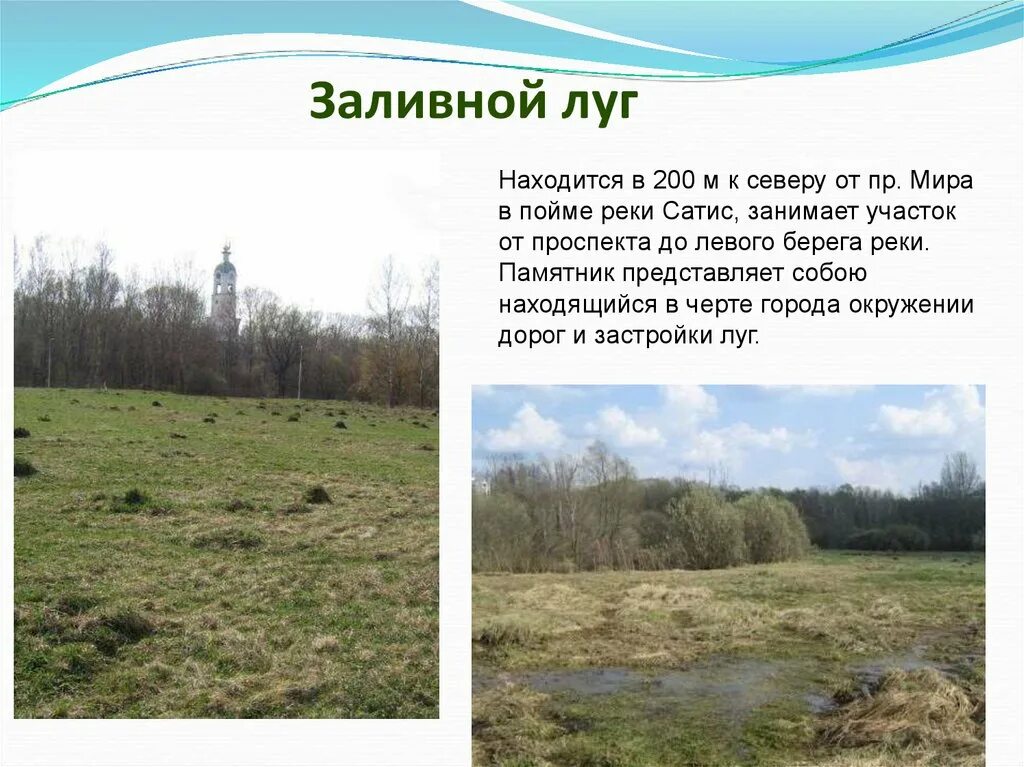 Заливной луг

Находится в 200 м к северу от пр. Мира в пойме реки Сатис, занимает участок от проспекта до левого берега реки. Памятник представляет собою находящийся в черте города окружении дорог и застройки луг.